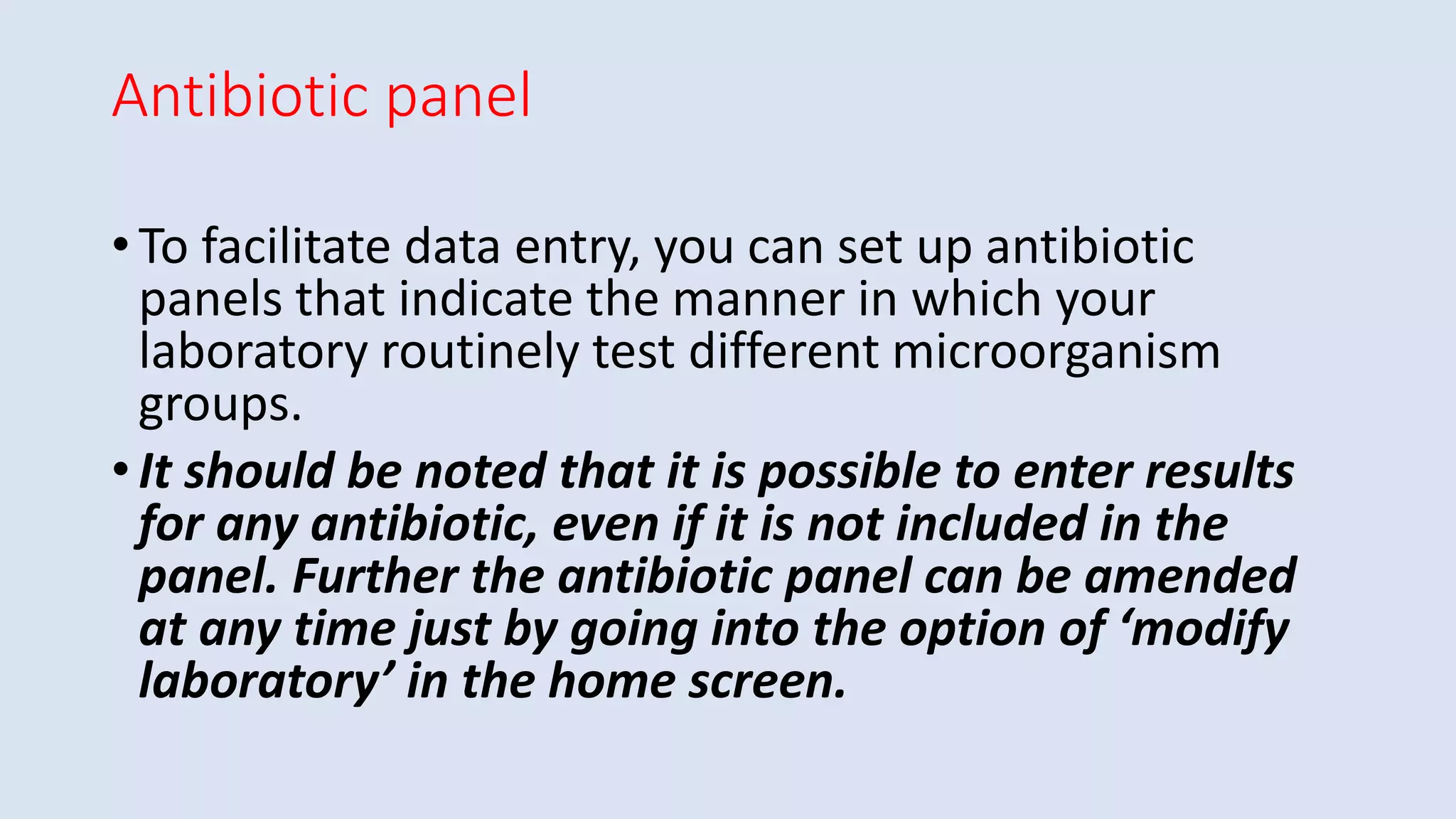 Antibiotic panel

• To facilitate data entry, you can set up antibiotic panels that indicate the manner in which your laboratory routinely test different microorganism groups.

• It should be noted that it is possible to enter results for any antibiotic, even if it is not included in the panel. Further the antibiotic panel can be amended at any time just by going into the option of ‘modify laboratory’ in the home screen.